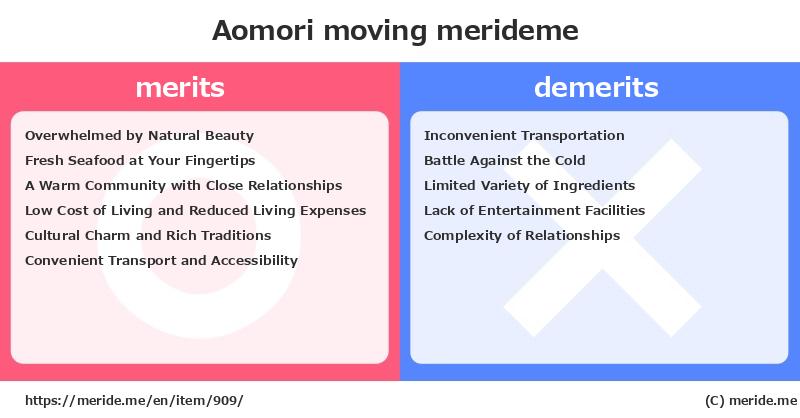 Aomori moving merideme

merits

Overwhelmed by Natural Beauty
Fresh Seafood at Your Fingertips
A Warm Community with Close Relationships
Low Cost of Living and Reduced Living Expenses
Cultural Charm and Rich Traditions
Convenient Transport and Accessibility

demerits

Inconvenient Transportation
Battle Against the Cold
Limited Variety of Ingredients
Lack of Entertainment Facilities
Complexity of Relationships

https://meride.me/en/item/909/

(C) meride.me